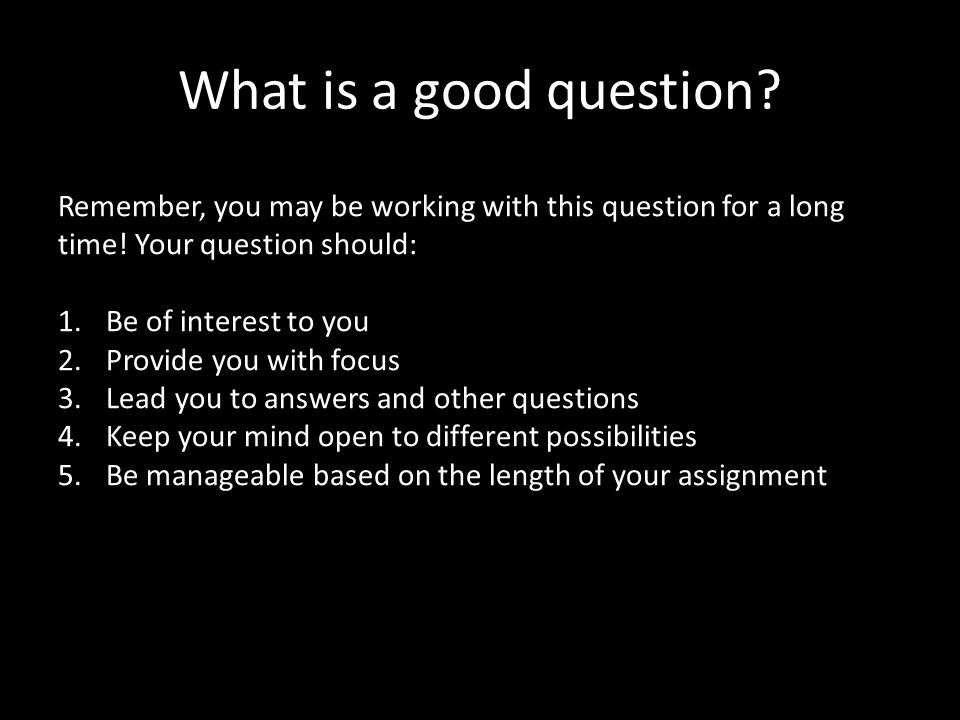 What is a good question?

Remember, you may be working with this question for a long time! Your question should:

1. Be of interest to you
2. Provide you with focus
3. Lead you to answers and other questions
4. Keep your mind open to different possibilities
5. Be manageable based on the length of your assignment